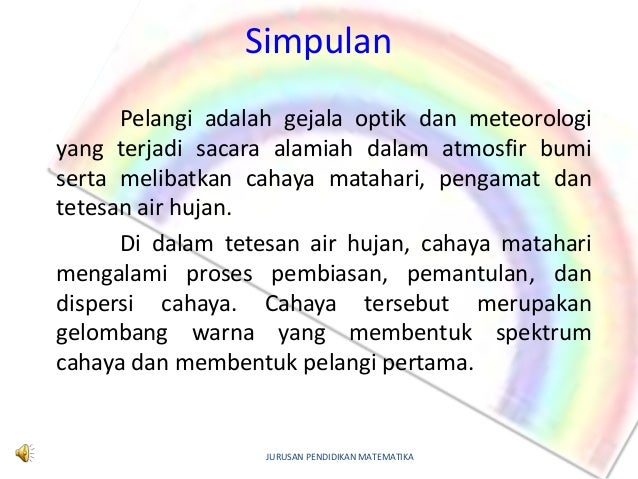 Simpulan

Pelangi adalah gejala optik dan meteorologi yang terjadi sacara alamiah dalam atmosfir bumi serta melibatkan cahaya matahari, pengamat dan tetesan air hujan.

Di dalam tetesan air hujan, cahaya matahari mengalami proses pembiasan, pemantulan, dan dispersi cahaya. Cahaya tersebut merupakan gelombang warna yang membentuk spektrum cahaya dan membentuk pelangi pertama.

JURUSAN PENDIDIKAN MATEMATIKA